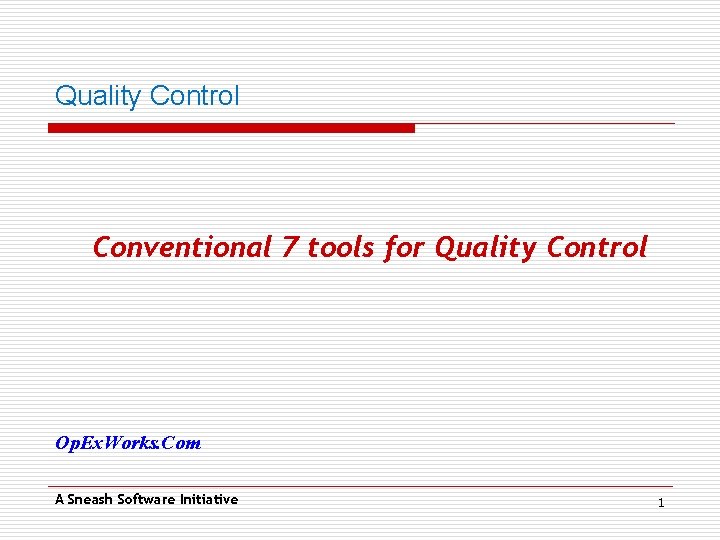 Quality Control

Conventional 7 tools for Quality Control

OpExWorks.Com

A Sneash Software Initiative

1